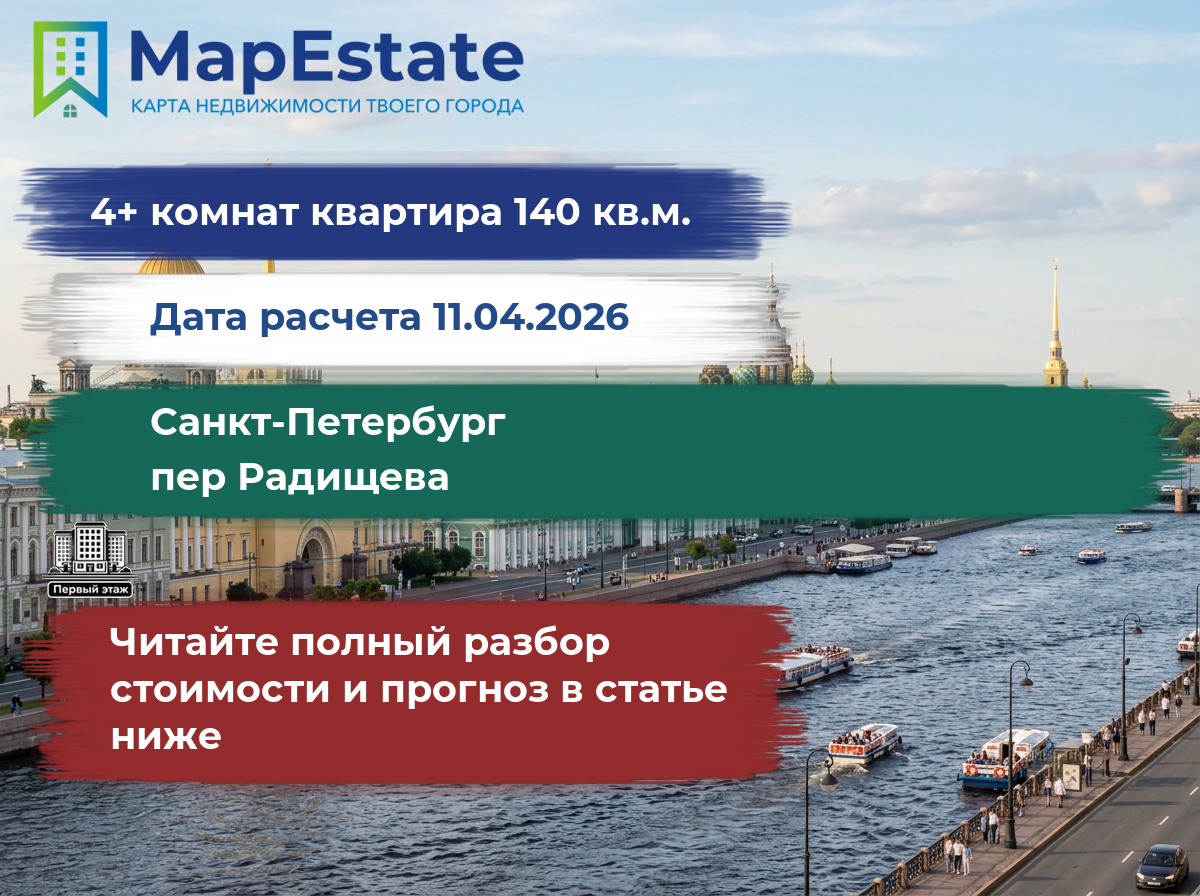 MapEstate
КАРТА НЕДВИЖИМОСТИ ТВОЕГО ГОРОДА

4+ комнат квартира 140 кв.м.

Дата расчета 11.04.2026

Санкт-Петербург
пер Радищева

Первый этаж

Читайте полный разбор стоимости и прогноз в статье ниже